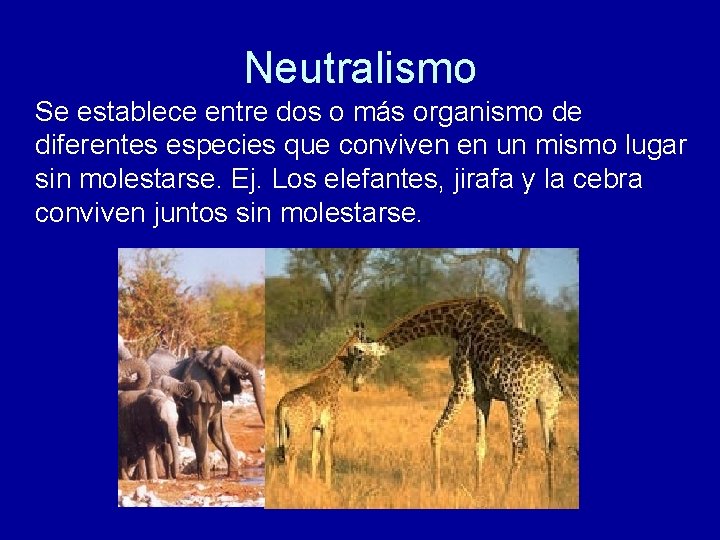 Neutralismo

Se establece entre dos o más organismo de diferentes especies que conviven en un mismo lugar sin molestarse. Ej. Los elefantes, jirafa y la cebra conviven juntos sin molestarse.